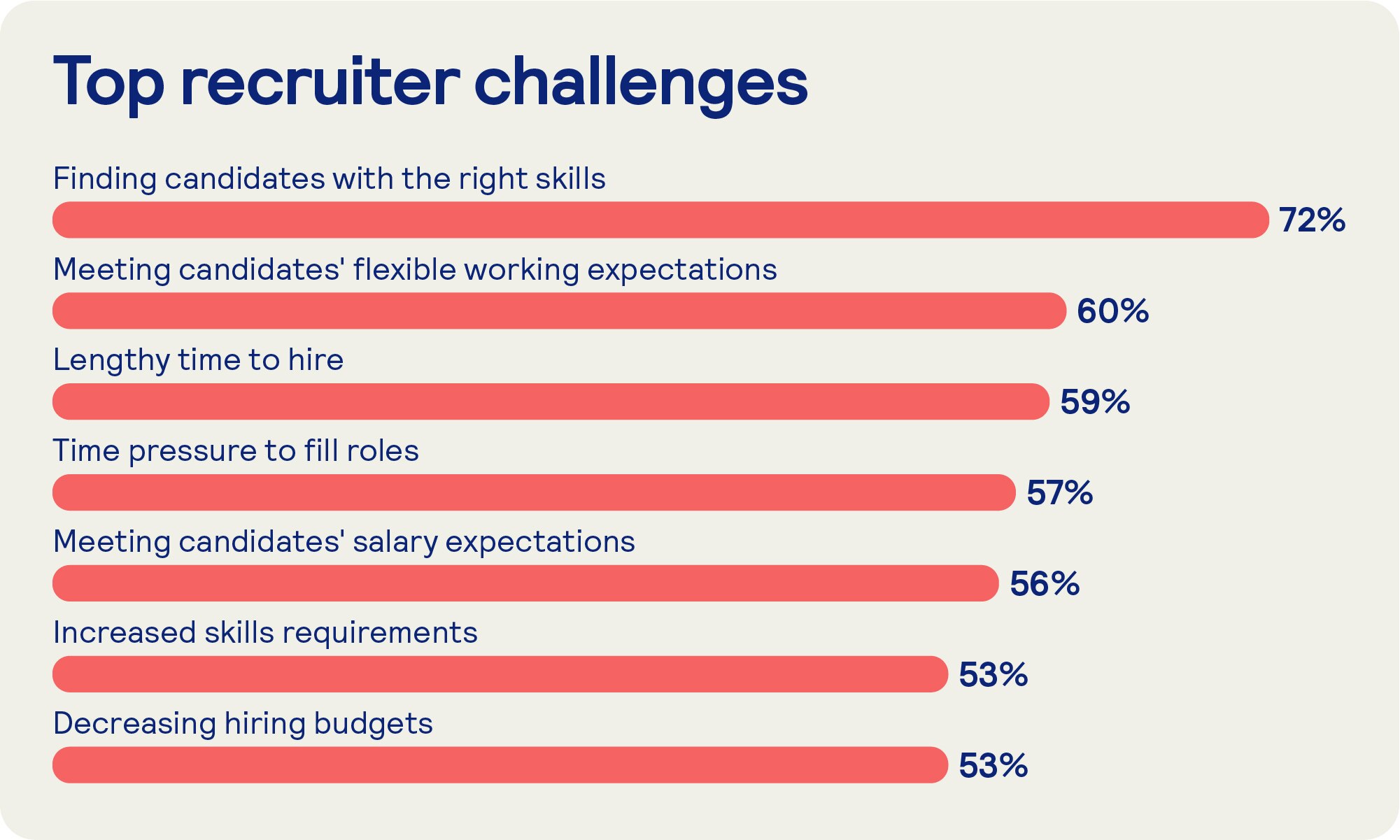 Top recruiter challenges

Finding candidates with the right skills
72%

Meeting candidates' flexible working expectations
60%

Lengthy time to hire
59%

Time pressure to fill roles
57%

Meeting candidates' salary expectations
56%

Increased skills requirements
53%

Decreasing hiring budgets
53%